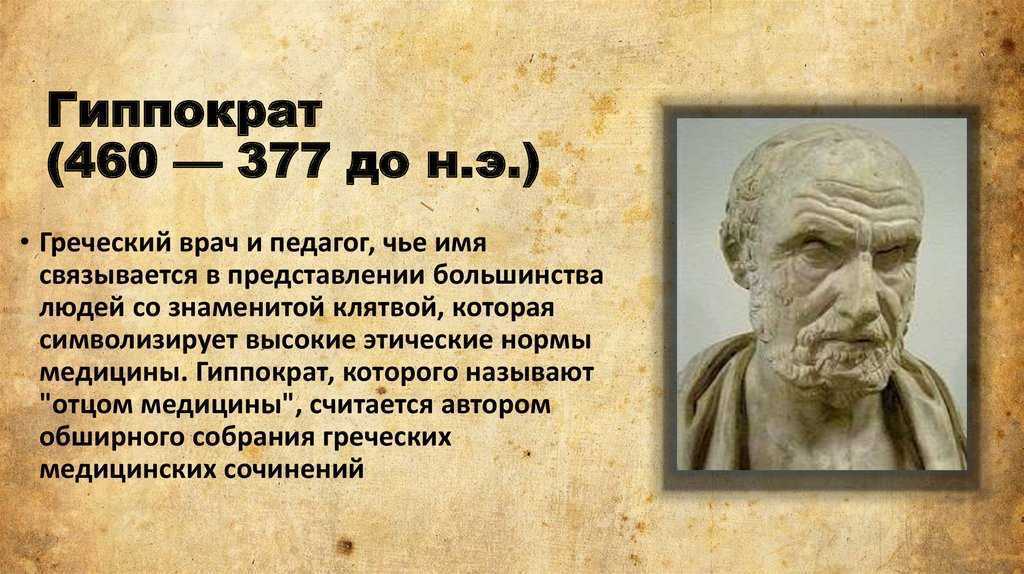 Гиппократ
(460 — 377 до н.э.)

• Греческий врач и педагог, чье имя связывается в представлении большинства людей со знаменитой клятвой, которая символизирует высокие этические нормы медицины. Гиппократ, которого называют "отцом медицины", считается автором обширного собрания греческих медицинских сочинений